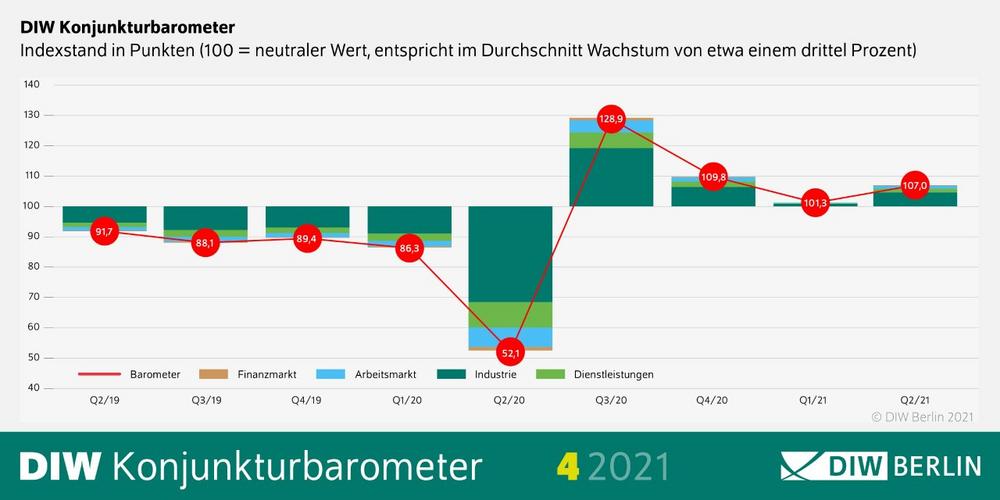 DIW Konjunkturbarometer
Indexstand in Punkten (100 = neutraler Wert, entspricht im Durchschnitt Wachstum von etwa einem drittel Prozent)

140
130
120
110
100
90
80
70
60
50
40

91,7
88,1
89,4
86,3
52,1
128,9
109,8
101,3
107,0

Barometer
Finanzmarkt
Arbeitsmarkt
Industrie
Dienstleistungen

Q2/19
Q3/19
Q4/19
Q1/20
Q2/20
Q3/20
Q4/20
Q1/21
Q2/21

© DIW Berlin 2021

DIW Konjunkturbarometer 4 2021

DIW BERLIN